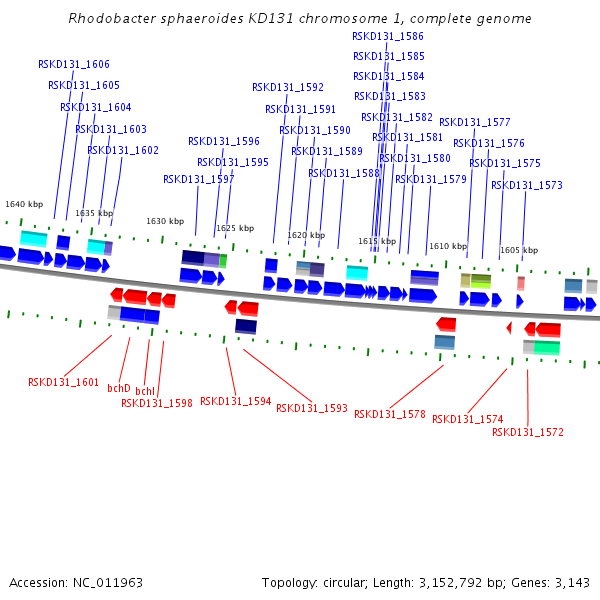 Rhodobacter sphaeroides KD131 chromosome 1, complete genome

RSKD131_1606
RSKD131_1605
RSKD131_1604
RSKD131_1603
RSKD131_1602
RSKD131_1596
RSKD131_1595
RSKD131_1597
RSKD131_1592
RSKD131_1591
RSKD131_1590
RSKD131_1589
RSKD131_1588
RSKD131_1586
RSKD131_1585
RSKD131_1584
RSKD131_1583
RSKD131_1582
RSKD131_1581
RSKD131_1580
RSKD131_1579
RSKD131_1577
RSKD131_1576
RSKD131_1575
RSKD131_1573

1640 kbp
1635 kbp
1630 kbp
1625 kbp
1620 kbp
1615 kbp
1610 kbp
1605 kbp

RSKD131_1601
bchD
bchI
RSKD131_1598
RSKD131_1594
RSKD131_1593
RSKD131_1578
RSKD131_1574
RSKD131_1572

Accession: NC_011963
Topology: circular; Length: 3,152,792 bp; Genes: 3,143